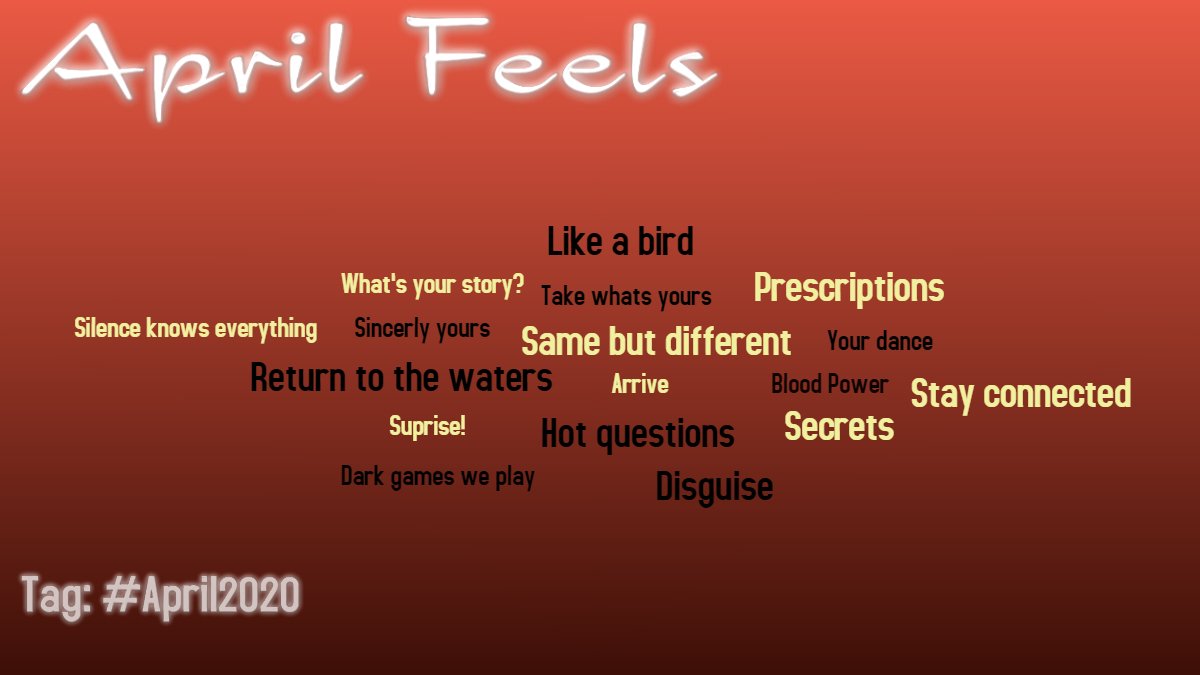 April Feels

Like a bird

What's your story?

Take whats yours

Prescriptions

Silence knows everything

Sincerly yours

Same but different

Your dance

Return to the waters

Arrive

Blood Power

Stay connected

Suprise!

Hot questions

Secrets

Dark games we play

Disguise

Tag: #April2020